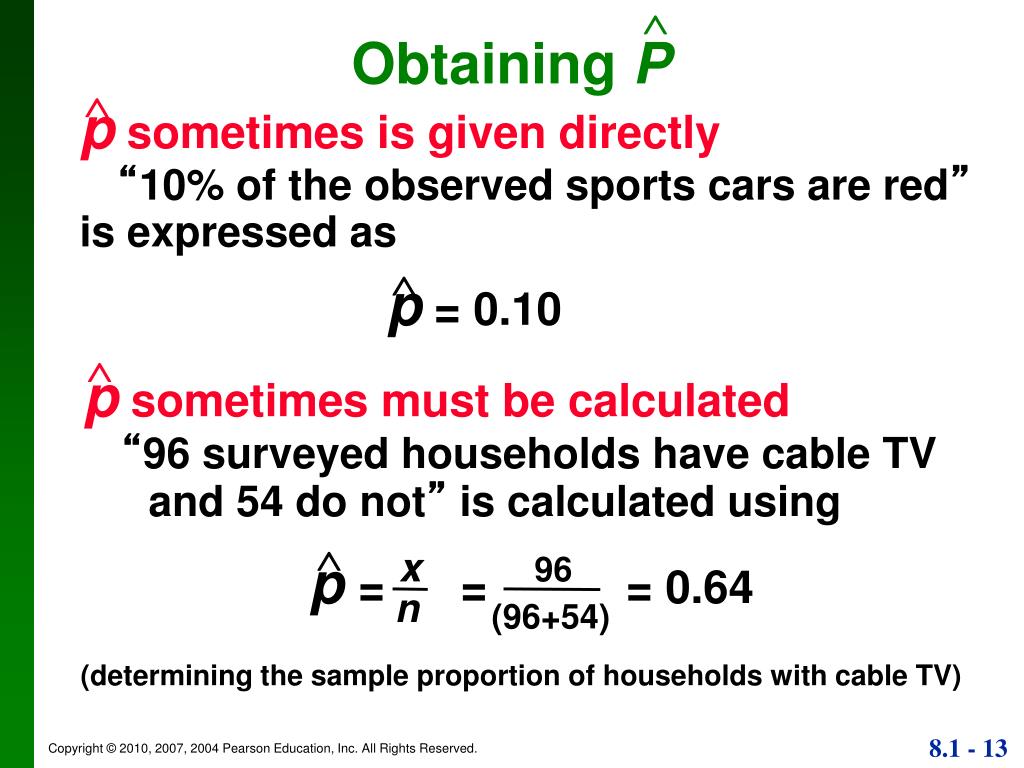 Obtaining $\hat{P}$

$\hat{p}$ sometimes is given directly

“10% of the observed sports cars are red” is expressed as

$\hat{p} = 0.10$

$\hat{p}$ sometimes must be calculated

“96 surveyed households have cable TV and 54 do not” is calculated using

$\hat{p} = \frac{x}{n} = \frac{96}{(96+54)} = 0.64$

(determining the sample proportion of households with cable TV)

Copyright © 2010, 2007, 2004 Pearson Education, Inc. All Rights Reserved.

8.1 - 13